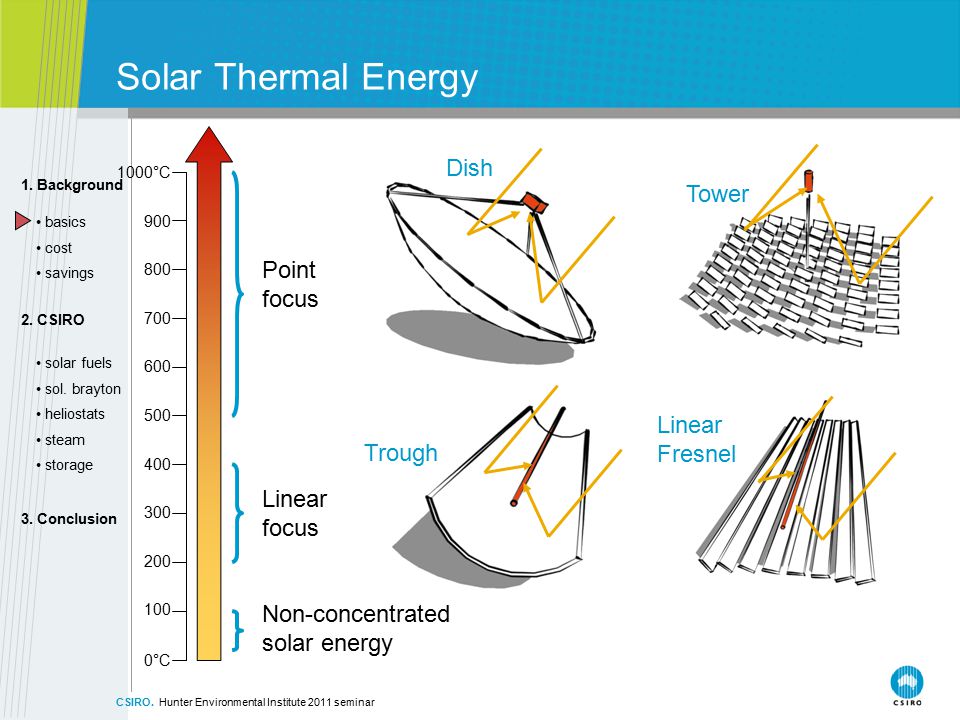 Solar Thermal Energy

1. Background
• basics
• cost
• savings

2. CSIRO
• solar fuels
• sol. brayton
• heliostats
• steam
• storage

3. Conclusion

1000°C
900
800
700
600
500
400
300
200
100
0°C

Point focus

Linear focus

Non-concentrated solar energy

Dish

Tower

Trough

Linear Fresnel

CSIRO. Hunter Environmental Institute 2011 seminar

CSIRO